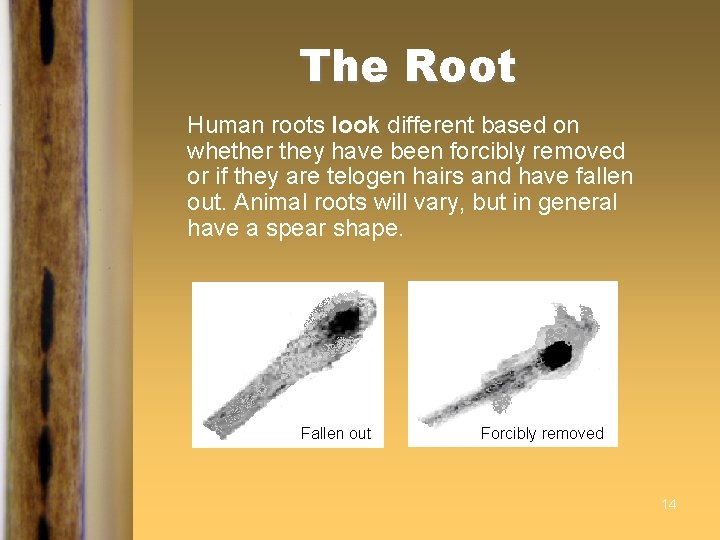 The Root

Human roots look different based on whether they have been forcibly removed or if they are telogen hairs and have fallen out. Animal roots will vary, but in general have a spear shape.

Fallen out

Forcibly removed

14